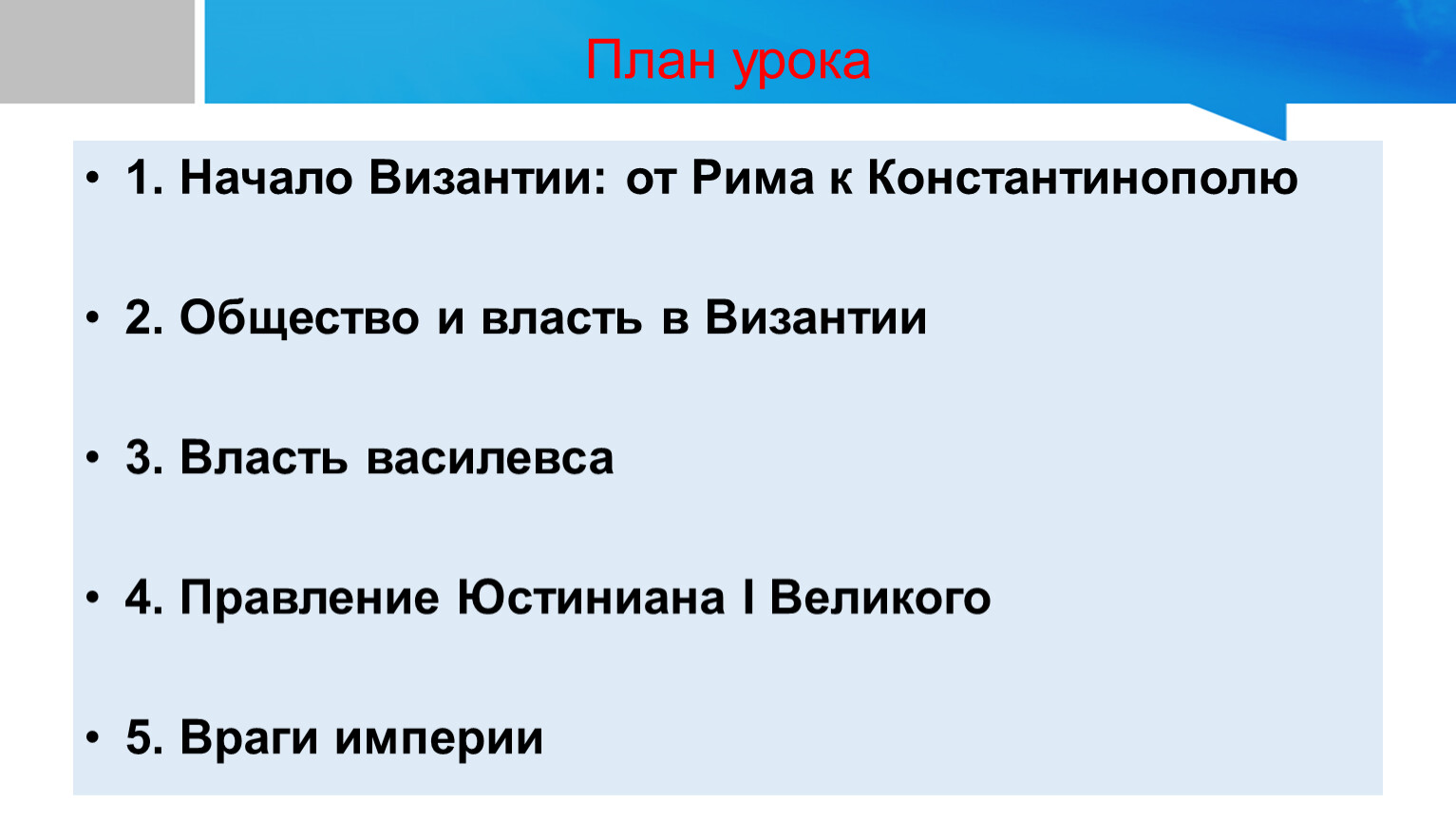 План урока

• 1. Начало Византии: от Рима к Константинополю

• 2. Общество и власть в Византии

• 3. Власть василевса

• 4. Правление Юстиниана I Великого

• 5. Враги империи